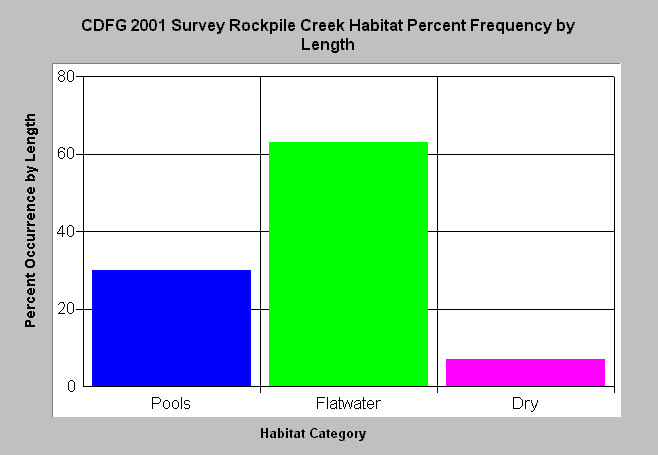 CDFG 2001 Survey Rockpile Creek Habitat Percent Frequency by Length

Percent Occurrence by Length

80
60
40
20
0

Pools
Flatwater
Dry

Habitat Category